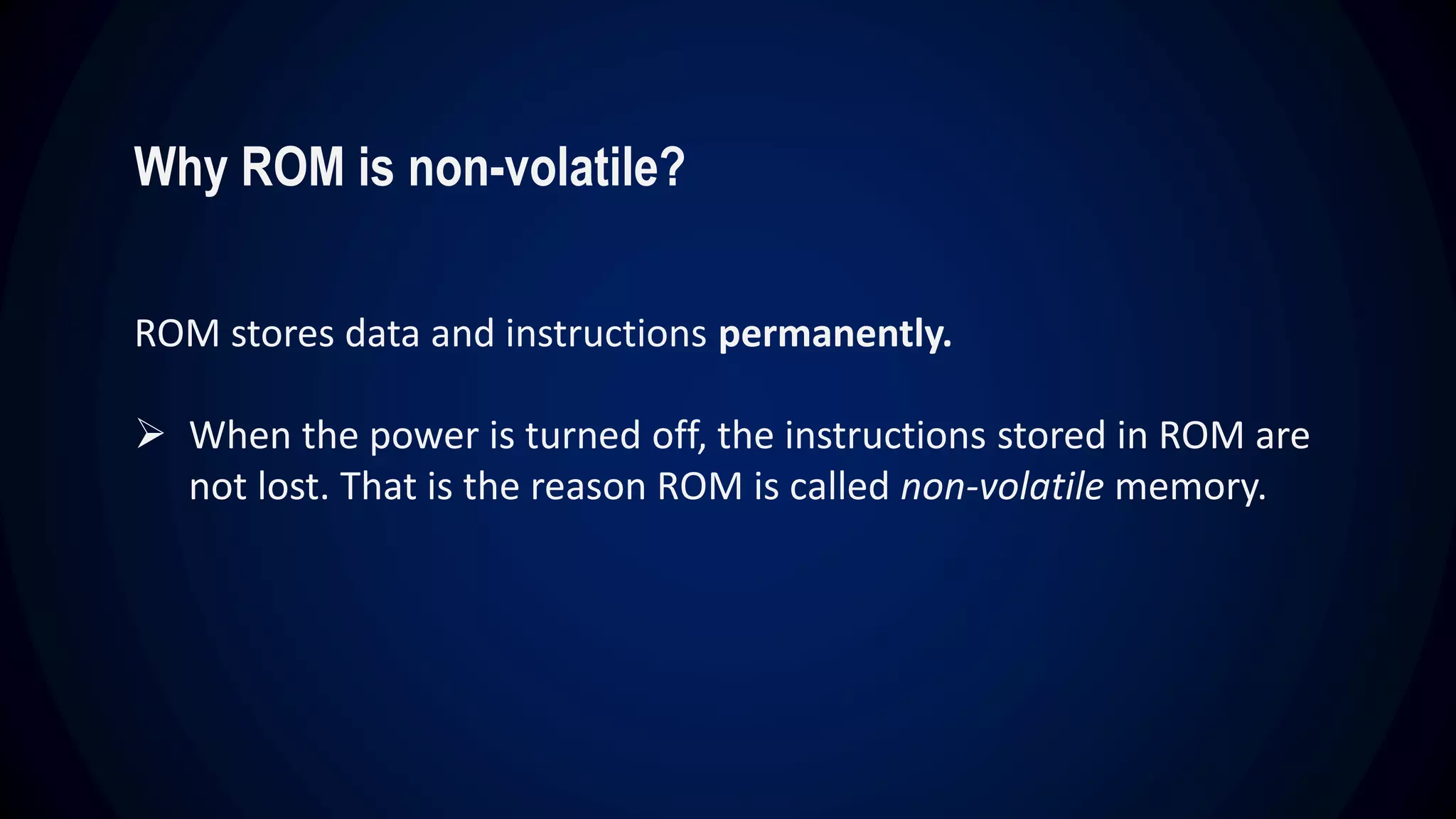 Why ROM is non-volatile?

ROM stores data and instructions permanently.

➢ When the power is turned off, the instructions stored in ROM are not lost. That is the reason ROM is called non-volatile memory.